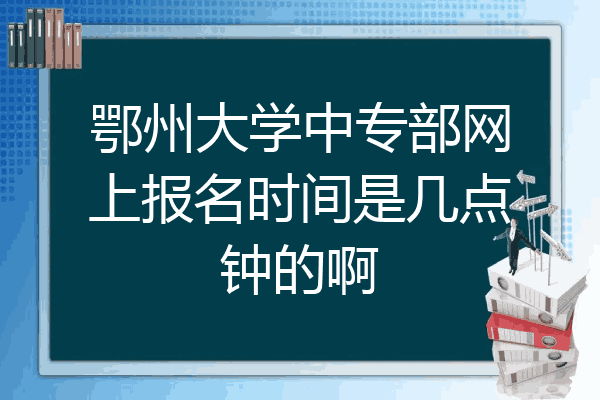 鄂州大学中专部网上报名时间是几点钟的啊